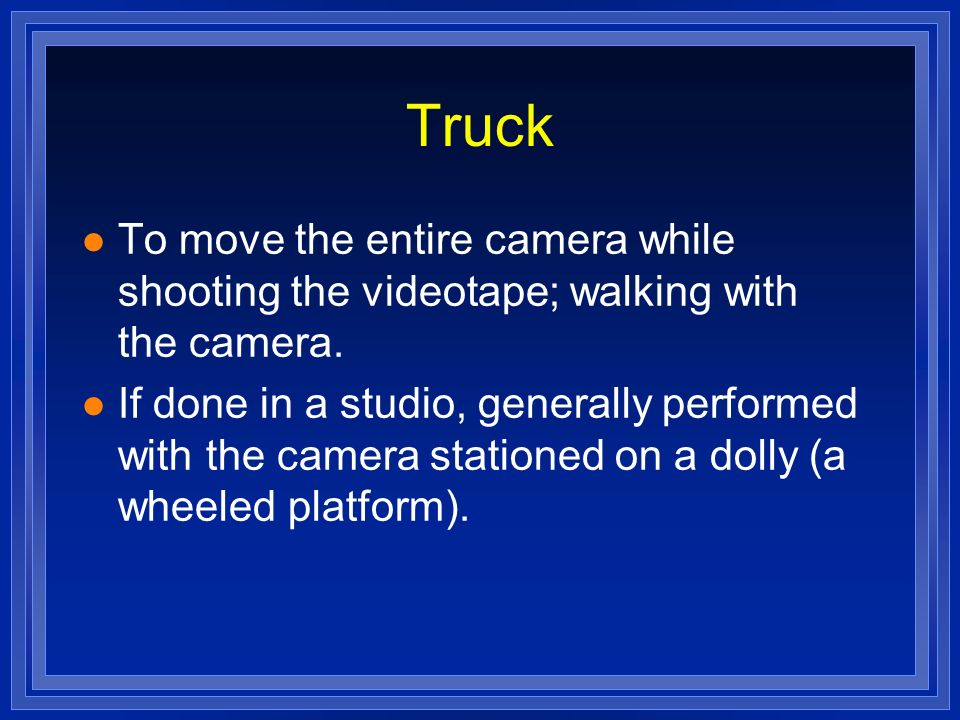 Truck

- To move the entire camera while shooting the videotape; walking with the camera.
- If done in a studio, generally performed with the camera stationed on a dolly (a wheeled platform).